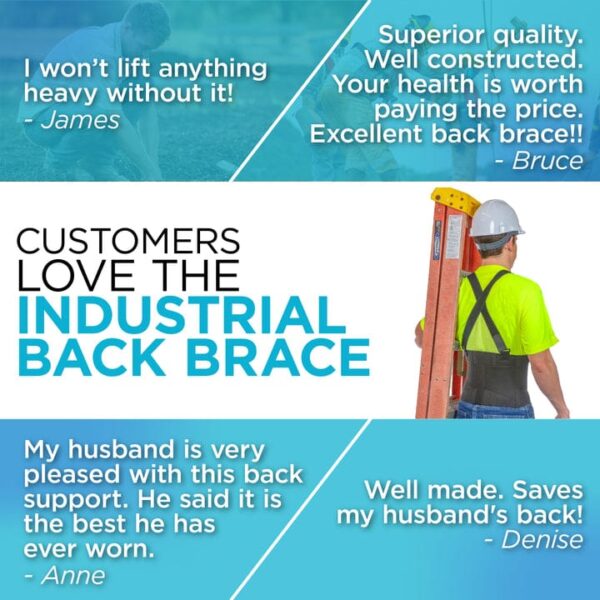 I won't lift anything heavy without it!
- James

Superior quality. Well constructed. Your health is worth paying the price. Excellent back brace!!
- Bruce

CUSTOMERS LOVE THE INDUSTRIAL BACK BRACE

My husband is very pleased with this back support. He said it is the best he has ever worn.
- Anne

Well made. Saves my husband's back!
- Denise